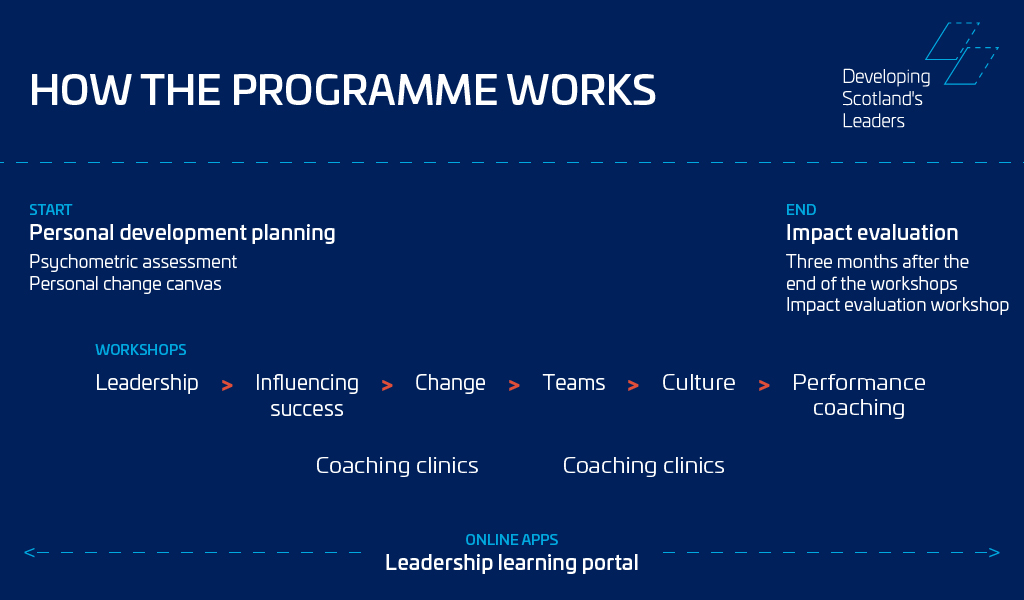 HOW THE PROGRAMME WORKS

Developing Scotland's Leaders

START
Personal development planning
Psychometric assessment
Personal change canvas

END
Impact evaluation
Three months after the end of the workshops
Impact evaluation workshop

WORKSHOPS
Leadership > Influencing success > Change > Teams > Culture > Performance coaching

Coaching clinics

Coaching clinics

ONLINE APPS
Leadership learning portal